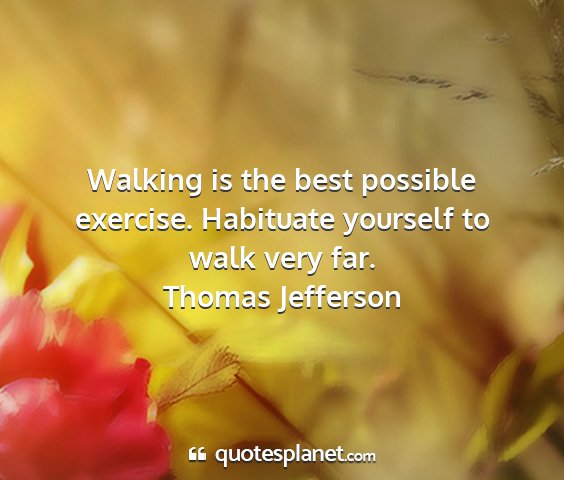 Walking is the best possible exercise. Habituate yourself to walk very far.
Thomas Jefferson

quotesplanet.com